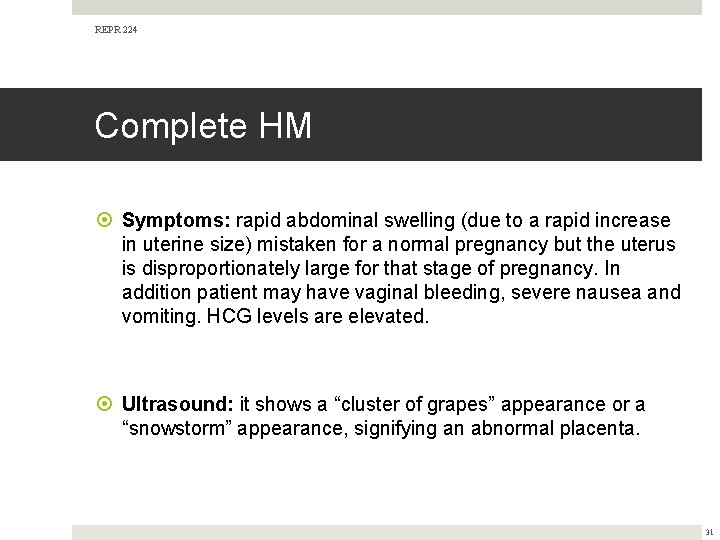 REPR 224

Complete HM

Symptoms: rapid abdominal swelling (due to a rapid increase in uterine size) mistaken for a normal pregnancy but the uterus is disproportionately large for that stage of pregnancy. In addition patient may have vaginal bleeding, severe nausea and vomiting. HCG levels are elevated.

Ultrasound: it shows a “cluster of grapes” appearance or a “snowstorm” appearance, signifying an abnormal placenta.

31